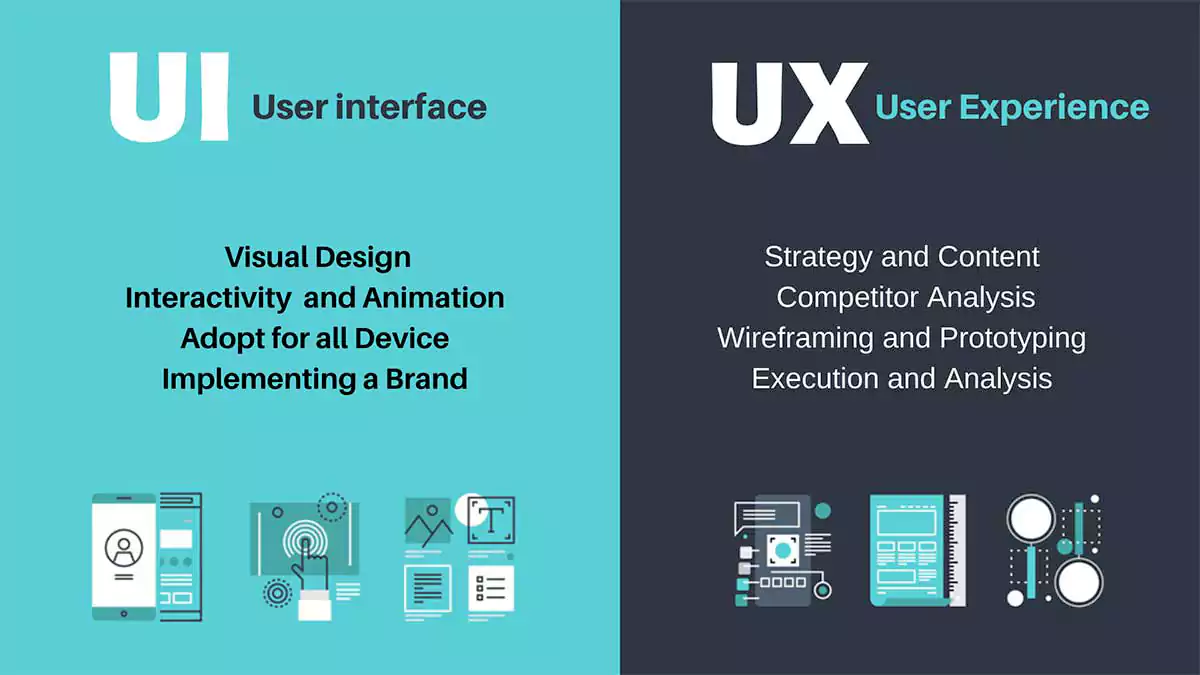 UI User interface

Visual Design
Interactivity and Animation
Adopt for all Device
Implementing a Brand

T

UX User Experience

Strategy and Content
Competitor Analysis
Wireframing and Prototyping
Execution and Analysis